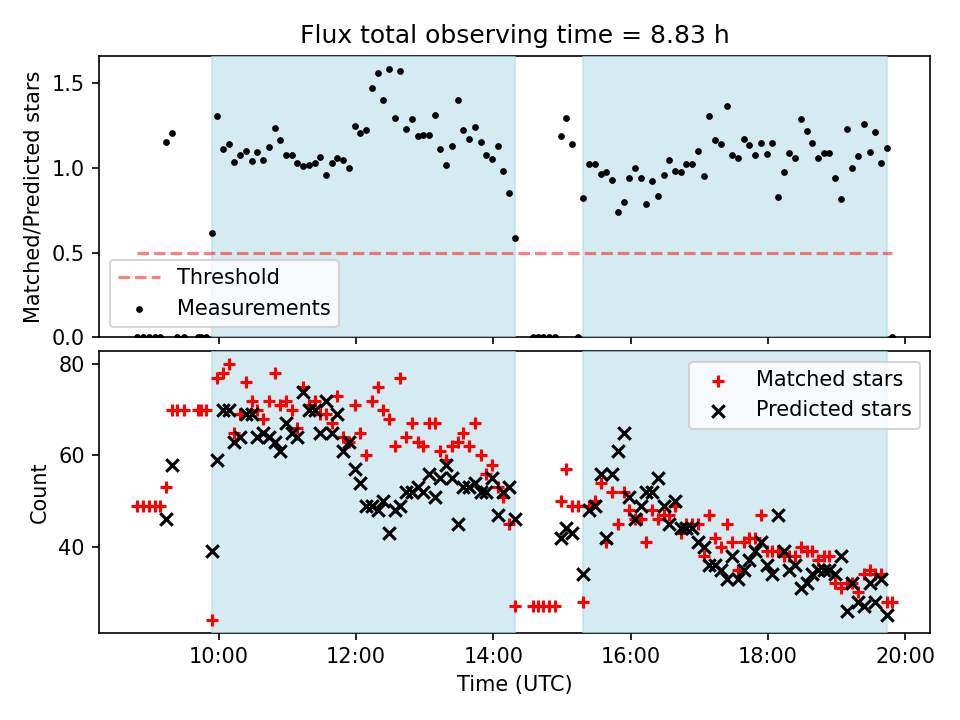 Flux total observing time = 8.83 h

Matched/Predicted stars

1.5
1.0
0.5
0.0

Threshold
Measurements

Count

80
60
40

Matched stars
Predicted stars

10:00
12:00
14:00
16:00
18:00
20:00

Time (UTC)